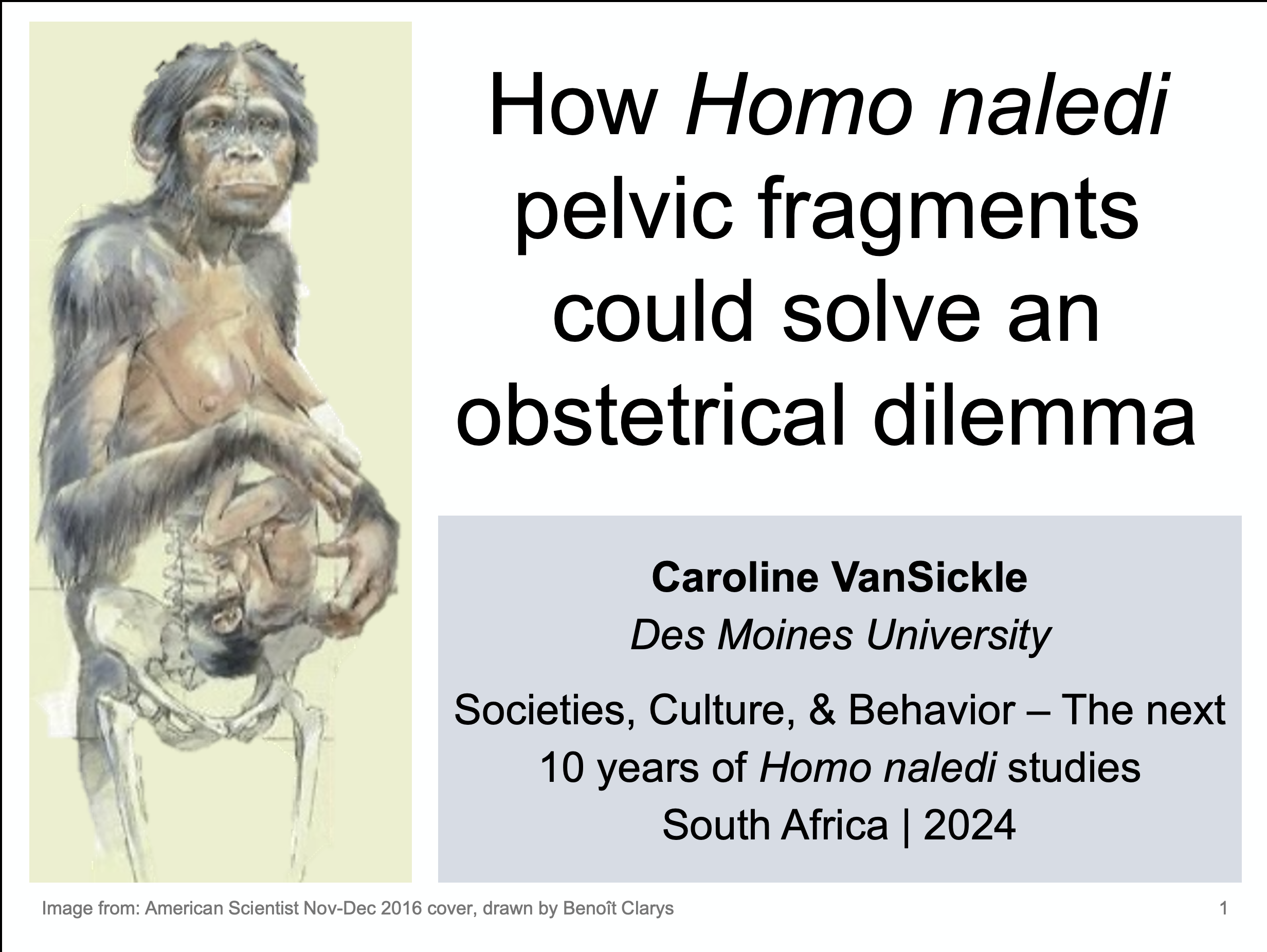 How Homo naledi pelvic fragments could solve an obstetrical dilemma

Caroline VanSickle
Des Moines University

Societies, Culture, & Behavior – The next 10 years of Homo naledi studies
South Africa | 2024

Image from: American Scientist Nov-Dec 2016 cover, drawn by Benoît Clarys

1